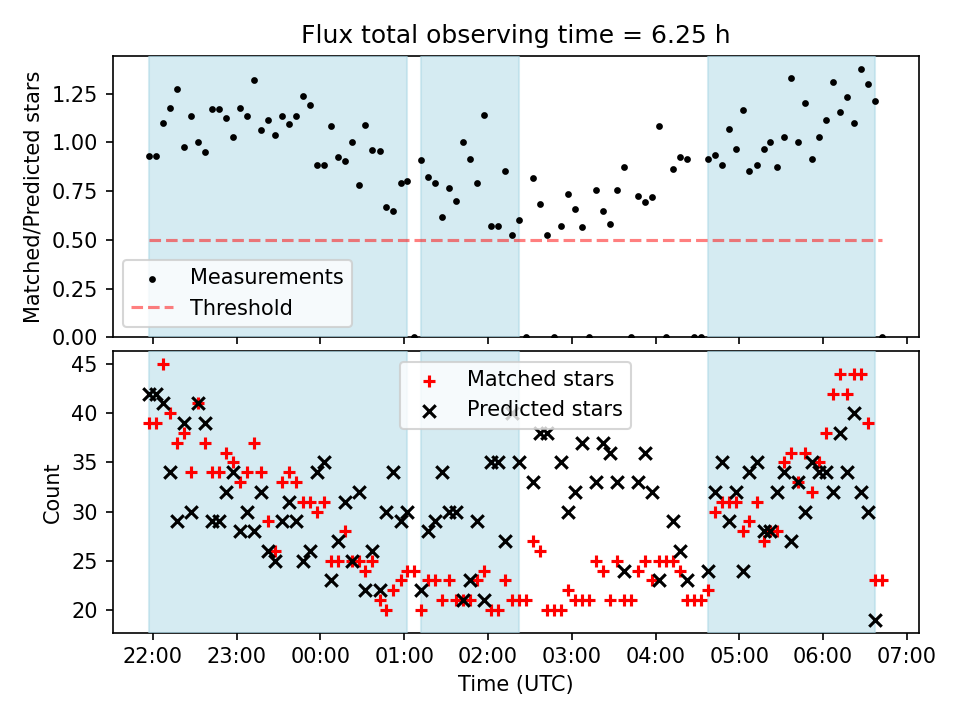 Flux total observing time = 6.25 h

Matched/Predicted stars

1.25
1.00
0.75
0.50
0.25
0.00

Measurements
Threshold

Count

45
40
35
30
25
20

Matched stars
Predicted stars

22:00
23:00
00:00
01:00
02:00
03:00
04:00
05:00
06:00
07:00

Time (UTC)